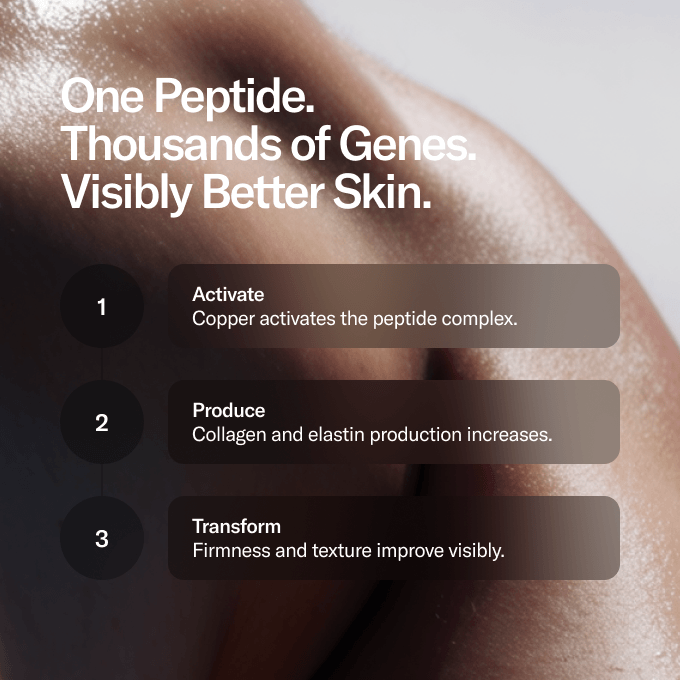 One Peptide.
Thousands of Genes.
Visibly Better Skin.

1

Activate
Copper activates the peptide complex.

2

Produce
Collagen and elastin production increases.

3

Transform
Firmness and texture improve visibly.